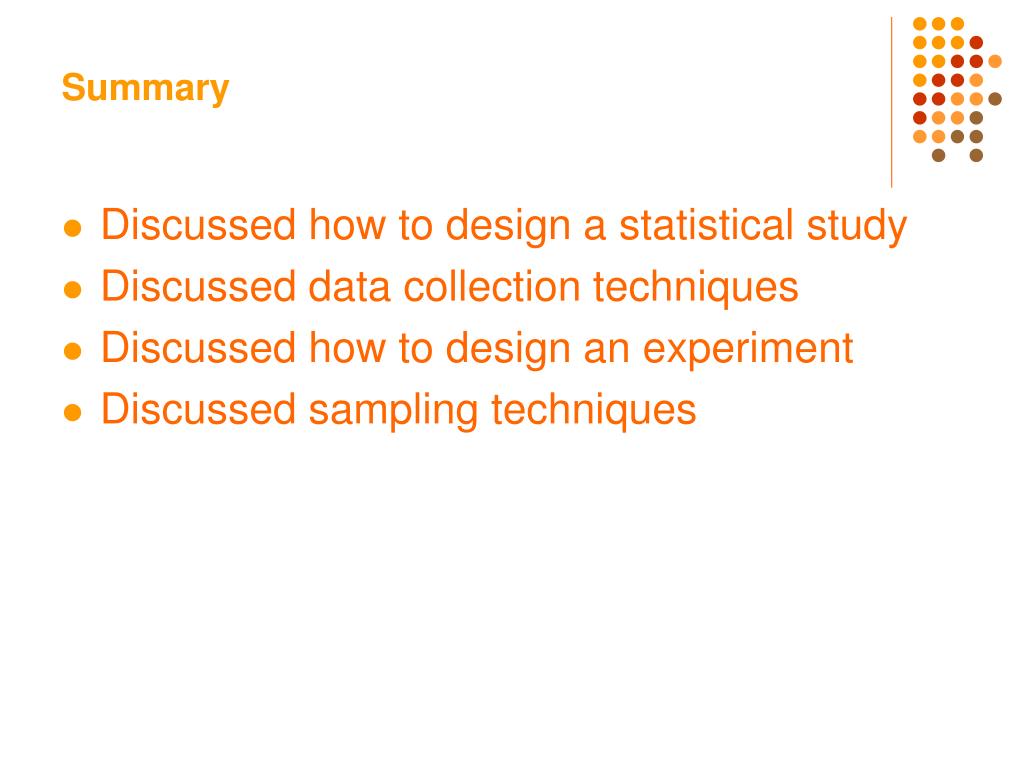 Summary

- Discussed how to design a statistical study
- Discussed data collection techniques
- Discussed how to design an experiment
- Discussed sampling techniques